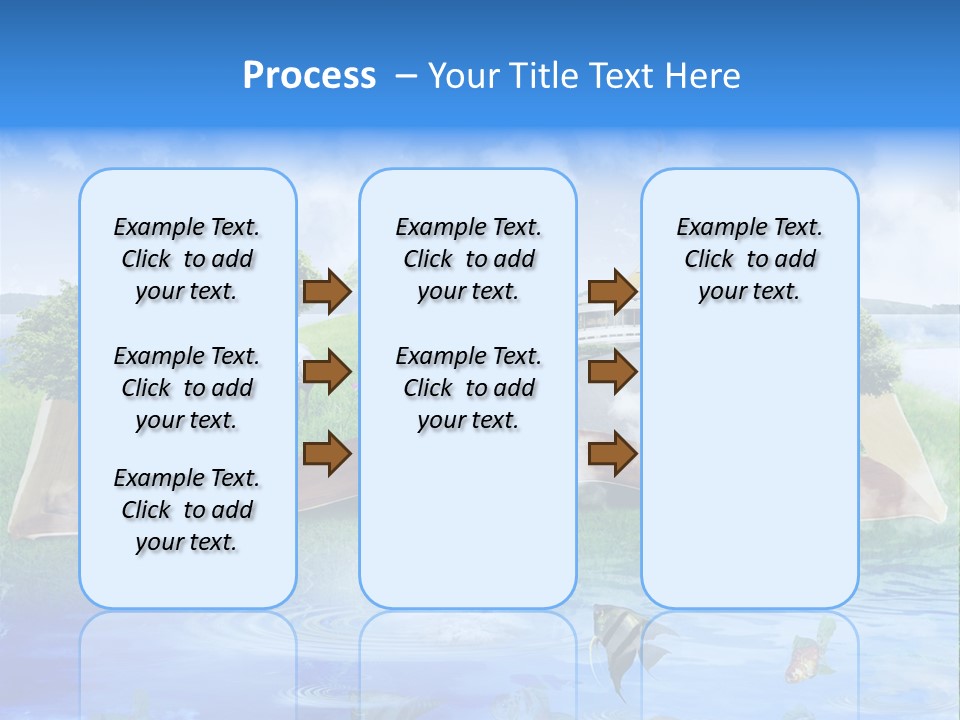 Process – Your Title Text Here

Example Text. Click to add your text.

Example Text. Click to add your text.

Example Text. Click to add your text.

Example Text. Click to add your text.

Example Text. Click to add your text.

Example Text. Click to add your text.